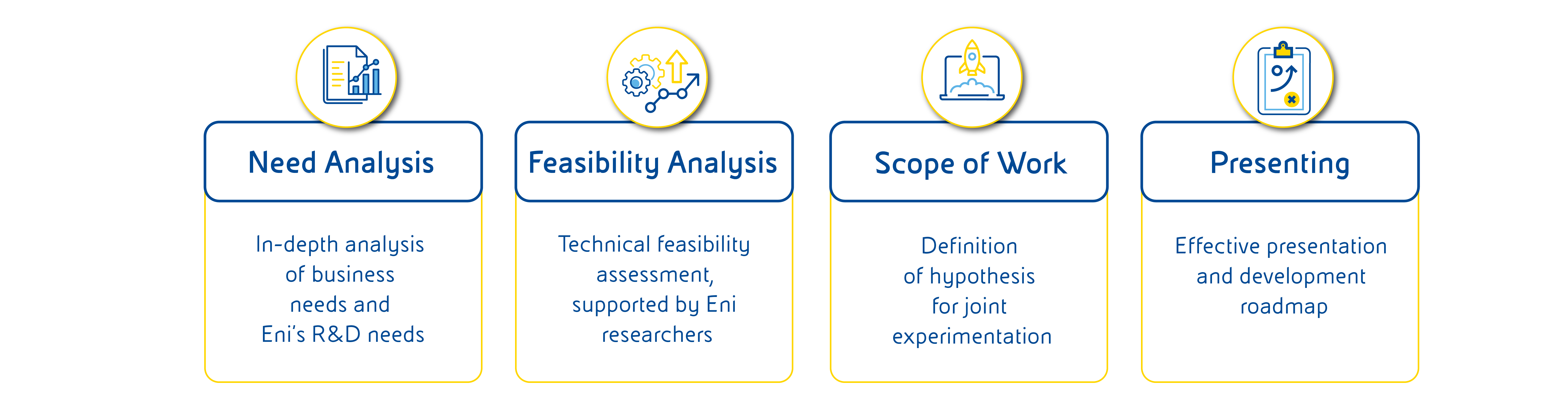 Need Analysis

In-depth analysis of business needs and Eni's R&D needs

Feasibility Analysis

Technical feasibility assessment, supported by Eni researchers

Scope of Work

Definition of hypothesis for joint experimentation

Presenting

Effective presentation and development roadmap